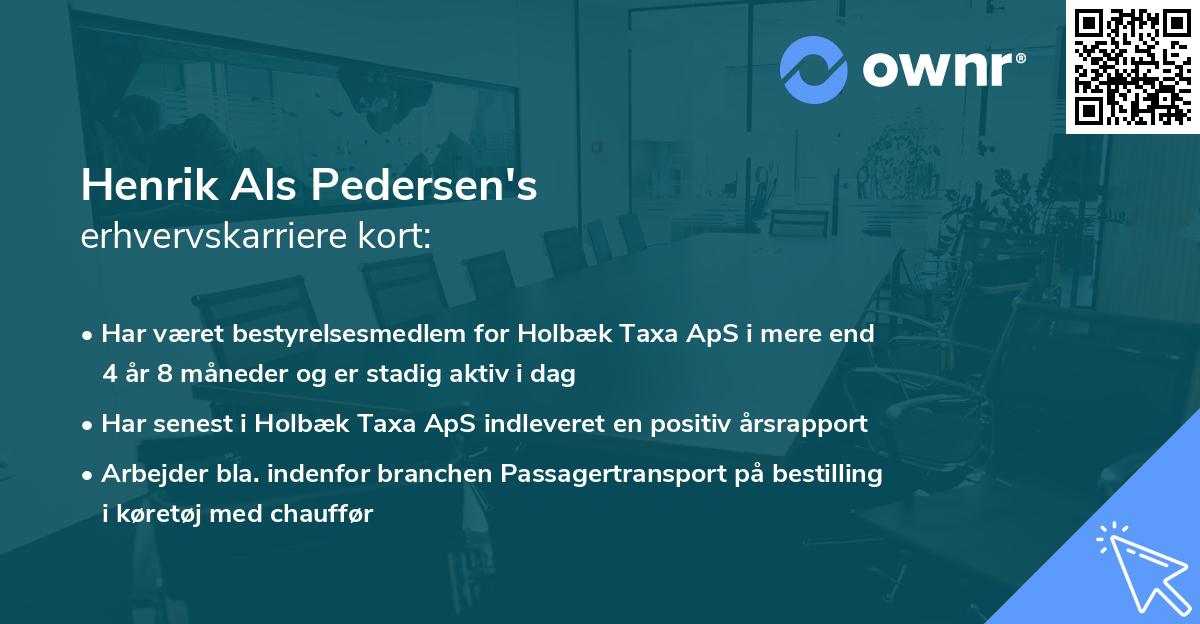 ownr®

Henrik Als Pedersen's
erhvervskarriere kort:

• Har været bestyrelsesmedlem for Holbæk Taxa ApS i mere end 4 år 8 måneder og er stadig aktiv i dag
• Har senest i Holbæk Taxa ApS indleveret en positiv årsrapport
• Arbejder bla. indenfor branchen Passagertransport på bestilling i køretøj med chauffør